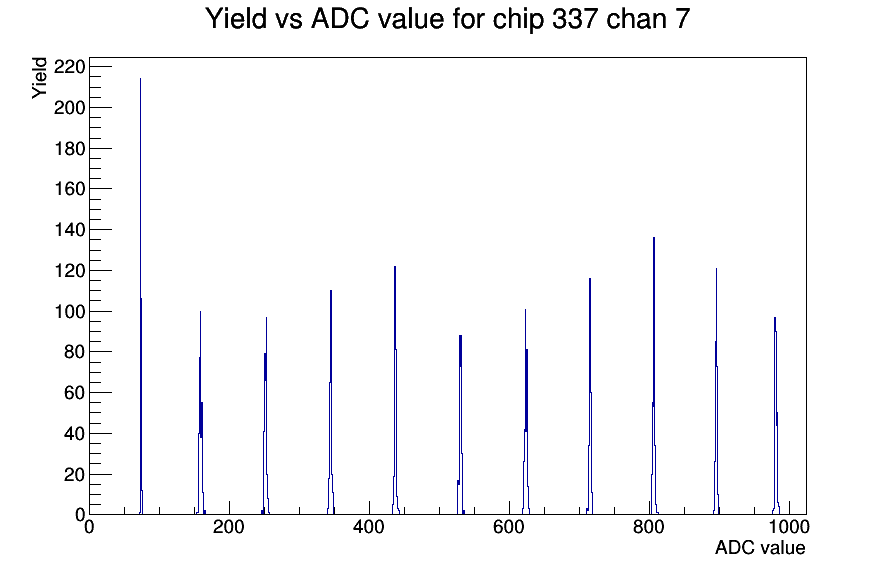 Yield vs ADC value for chip 337 chan 7

Yield

220
200
180
160
140
120
100
80
60
40
20
0

0
200
400
600
800
1000

ADC value